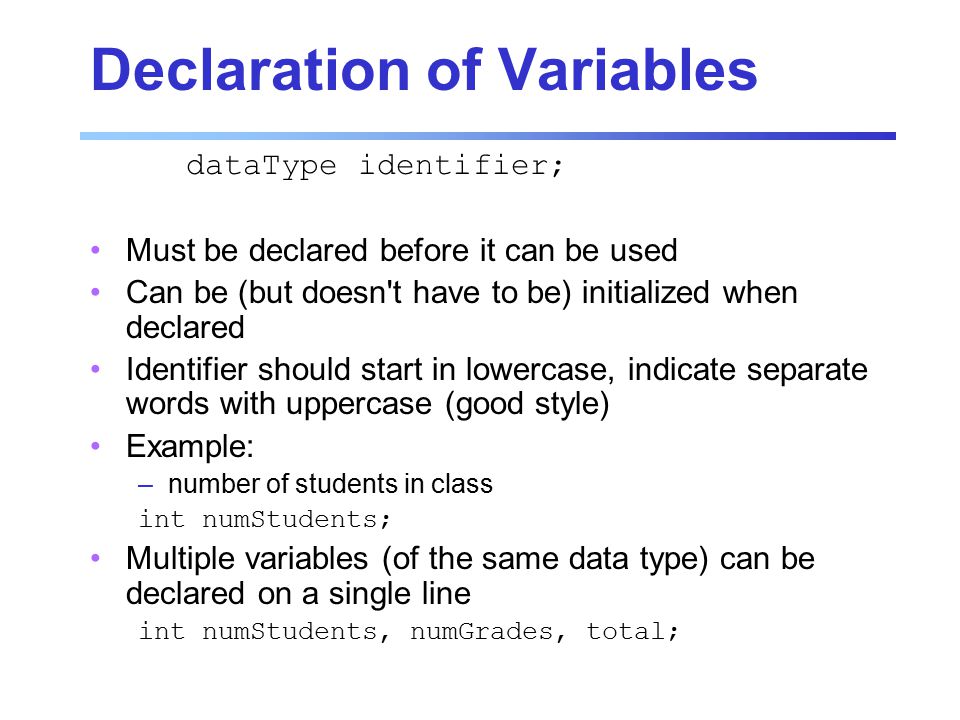 Declaration of Variables

dataType identifier;

• Must be declared before it can be used
• Can be (but doesn't have to be) initialized when declared
• Identifier should start in lowercase, indicate separate words with uppercase (good style)
• Example:
– number of students in class
int numStudents;
• Multiple variables (of the same data type) can be declared on a single line
int numStudents, numGrades, total;